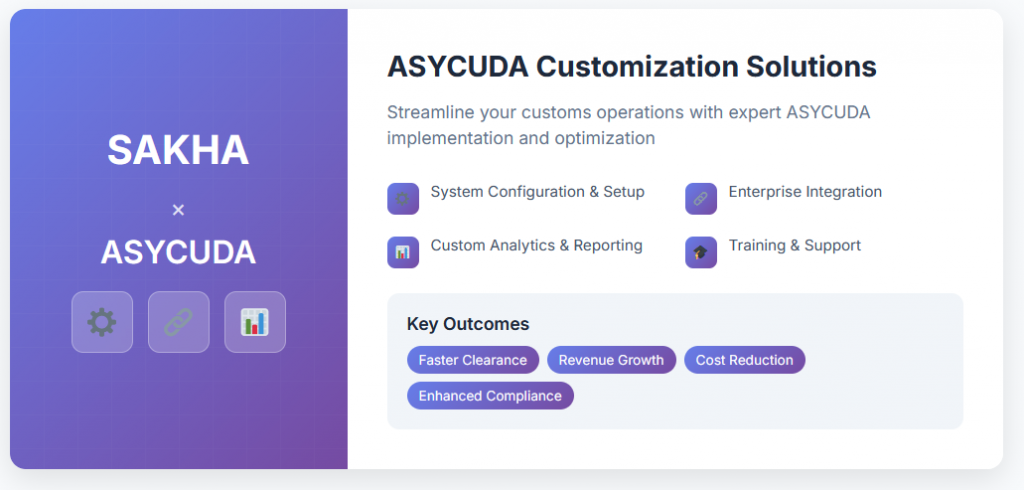 SAKHA

×

ASYCUDA

ASYCUDA Customization Solutions

Streamline your customs operations with expert ASYCUDA implementation and optimization

System Configuration & Setup

Enterprise Integration

Custom Analytics & Reporting

Training & Support

Key Outcomes

Faster Clearance

Revenue Growth

Cost Reduction

Enhanced Compliance